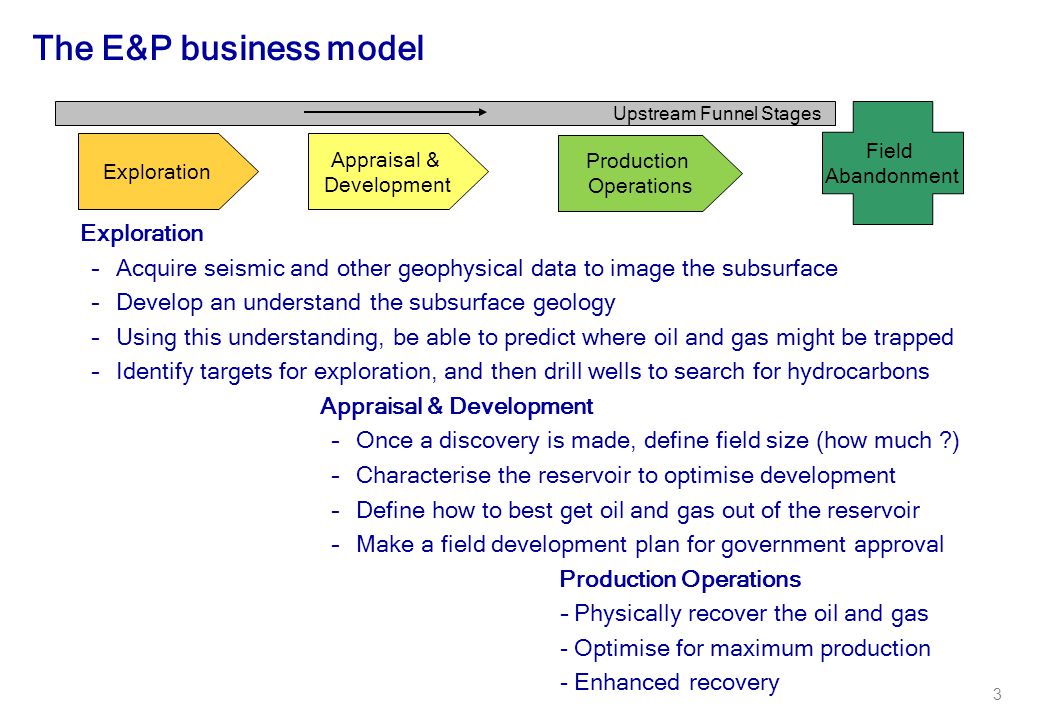 The E&P business model

Upstream Funnel Stages

Exploration

Appraisal & Development

Production Operations

Field Abandonment

Exploration
– Acquire seismic and other geophysical data to image the subsurface
– Develop an understand the subsurface geology
– Using this understanding, be able to predict where oil and gas might be trapped
– Identify targets for exploration, and then drill wells to search for hydrocarbons

Appraisal & Development
– Once a discovery is made, define field size (how much ?)
– Characterise the reservoir to optimise development
– Define how to best get oil and gas out of the reservoir
– Make a field development plan for government approval

Production Operations
- Physically recover the oil and gas
- Optimise for maximum production
- Enhanced recovery

3